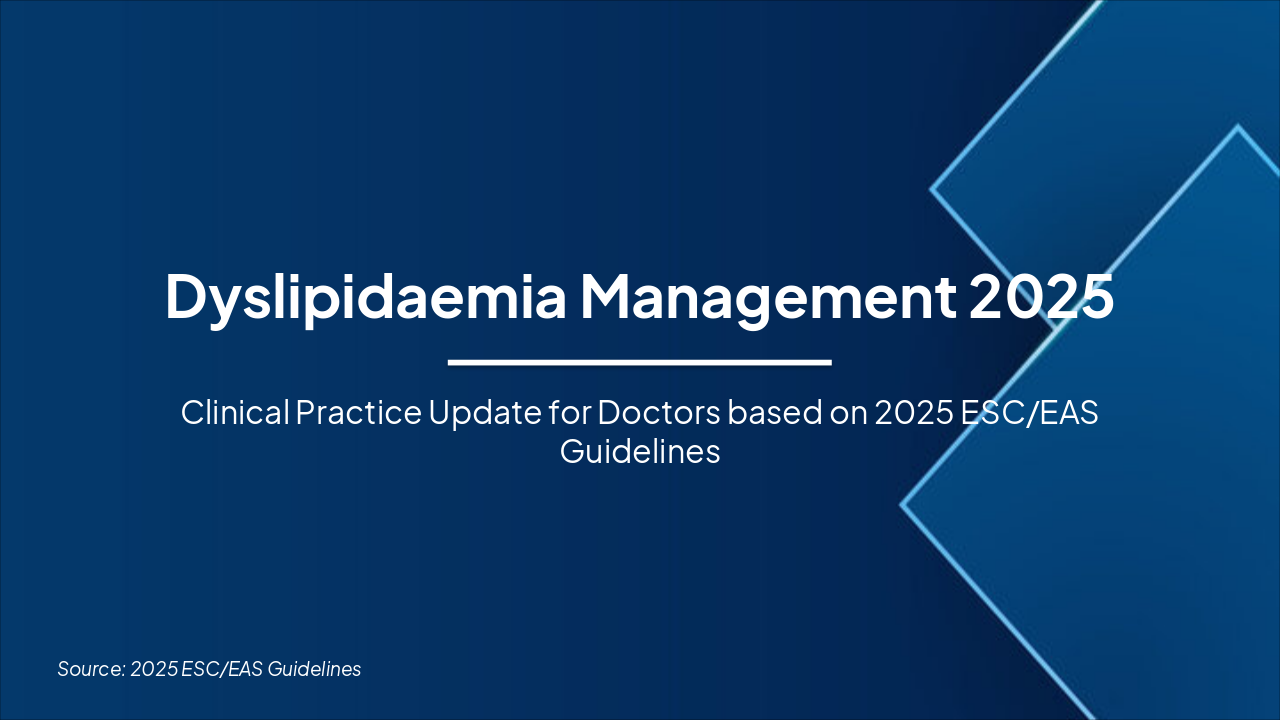 Dyslipidaemia Management 2025

Clinical Practice Update for Doctors based on 2025 ESC/EAS Guidelines

Source: 2025 ESC/EAS Guidelines